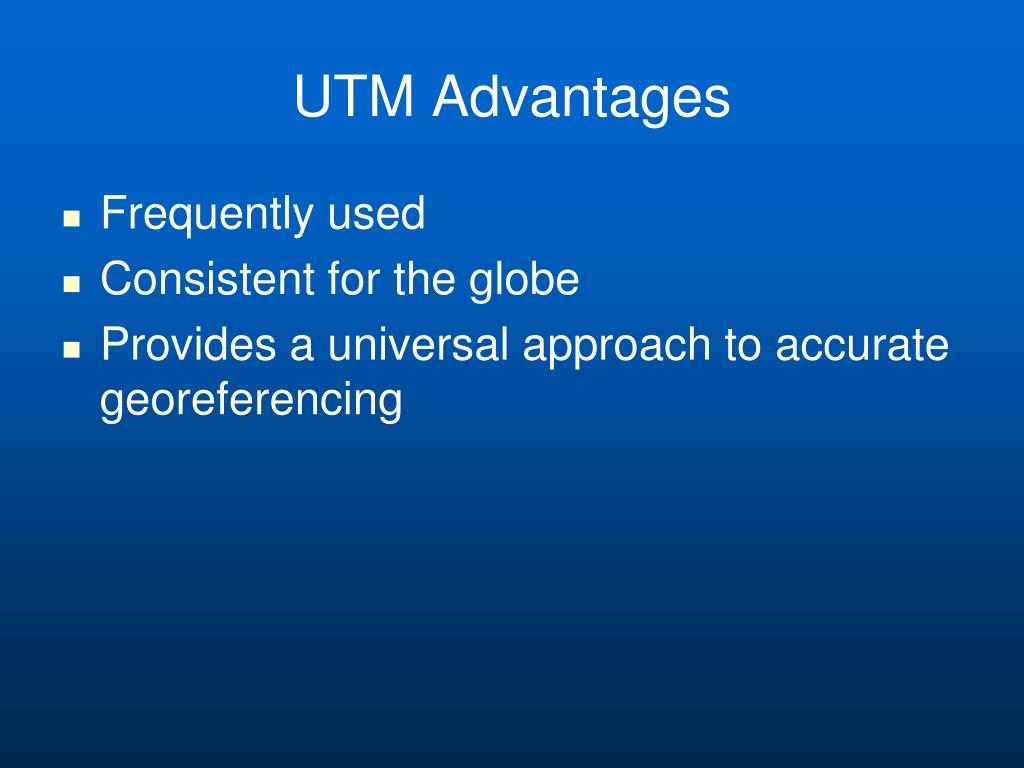 UTM Advantages

- Frequently used
- Consistent for the globe
- Provides a universal approach to accurate georeferencing